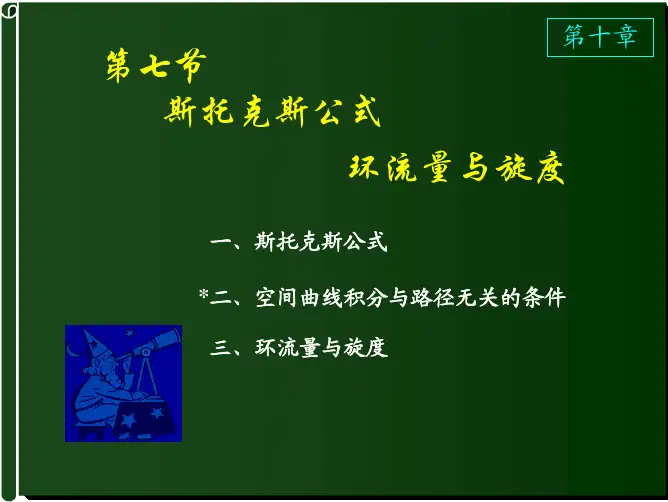 第十章

第七节
斯托克斯公式
环流量与旋度

一、斯托克斯公式

*二、空间曲线积分与路径无关的条件

三、环流量与旋度